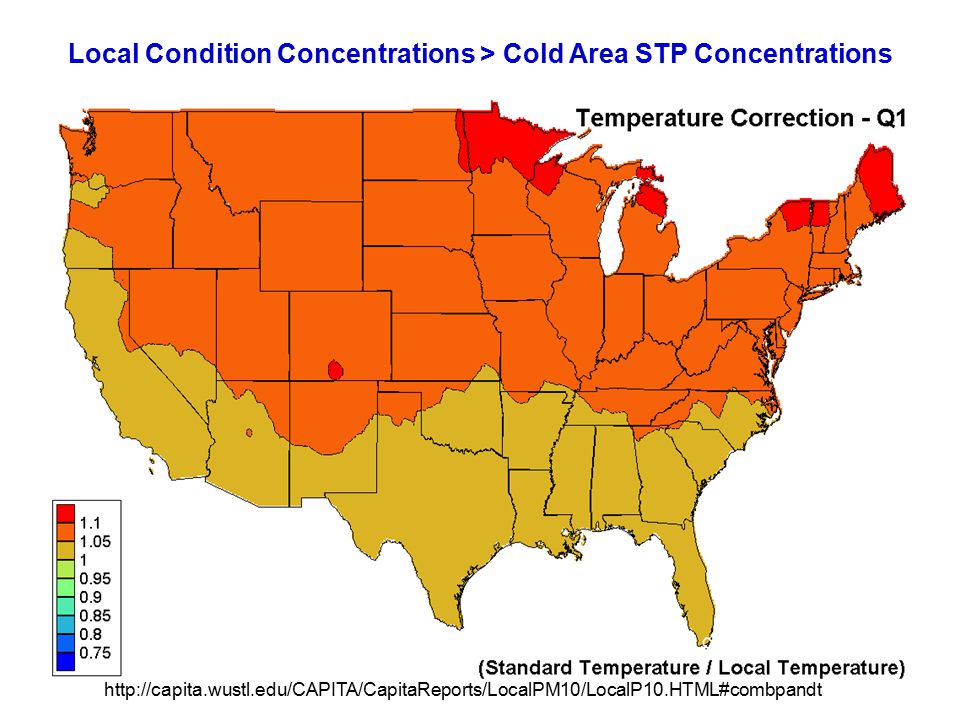 Local Condition Concentrations > Cold Area STP Concentrations

Temperature Correction - Q1

1.1
1.05
1
0.95
0.9
0.85
0.8
0.75

(Standard Temperature / Local Temperature)

http://capita.wustl.edu/CAPITA/CapitaReports/LocalPM10/LocalP10.HTML#combpandt